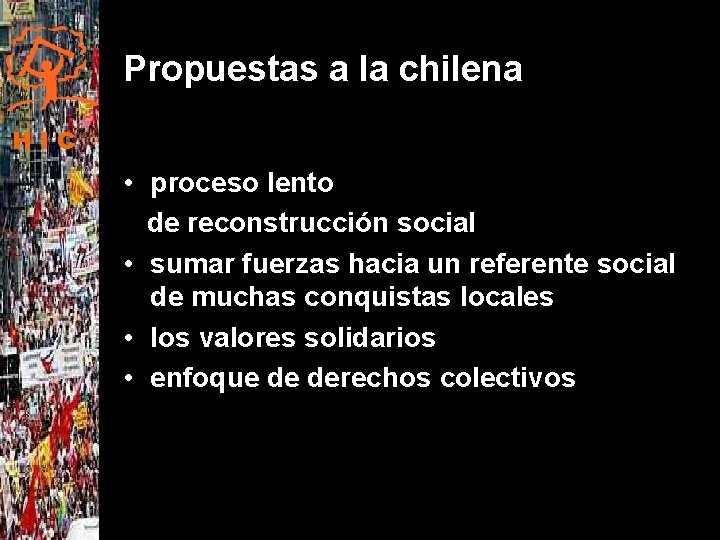 HIC

Propuestas a la chilena

• proceso lento
de reconstrucción social
• sumar fuerzas hacia un referente social de muchas conquistas locales
• los valores solidarios
• enfoque de derechos colectivos